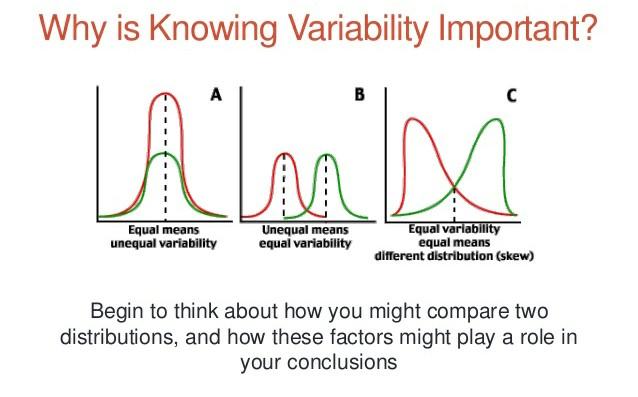 Why is Knowing Variability Important?

A

Equal means
unequal variability

B

Unequal means
equal variability

C

Equal variability
equal means
different distribution (skew)

Begin to think about how you might compare two distributions, and how these factors might play a role in your conclusions